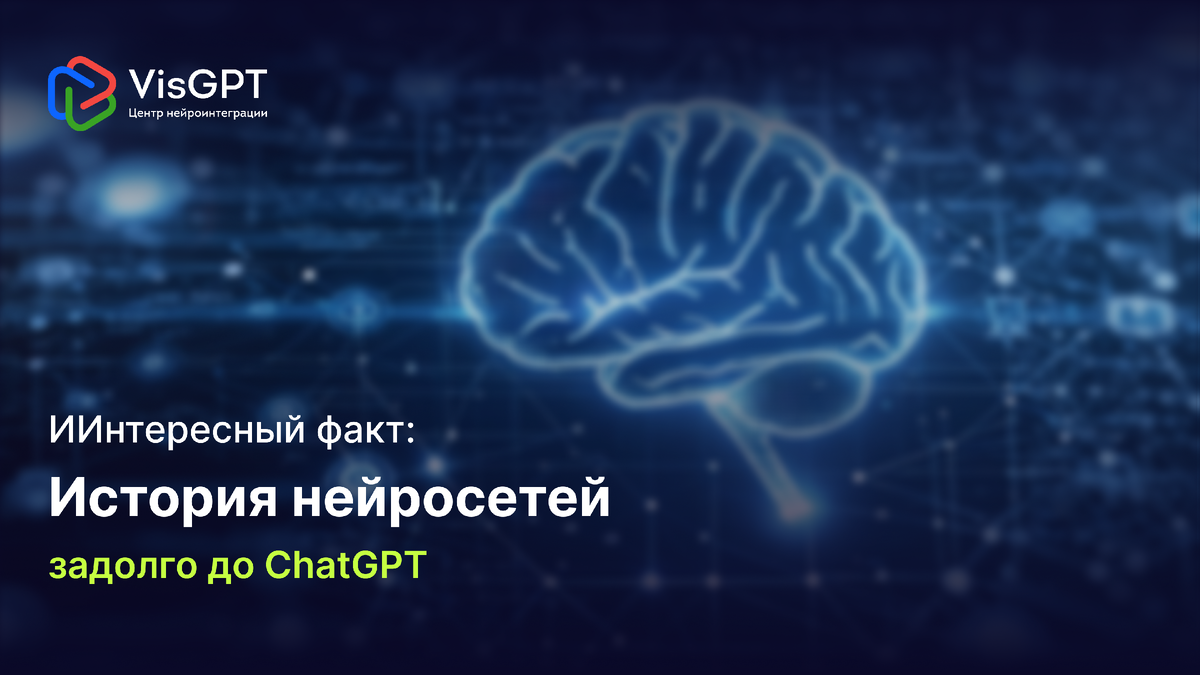 VisGPT
Центр нейроинтеграции

ИИнтересный факт:

История нейросетей

задолго до ChatGPT